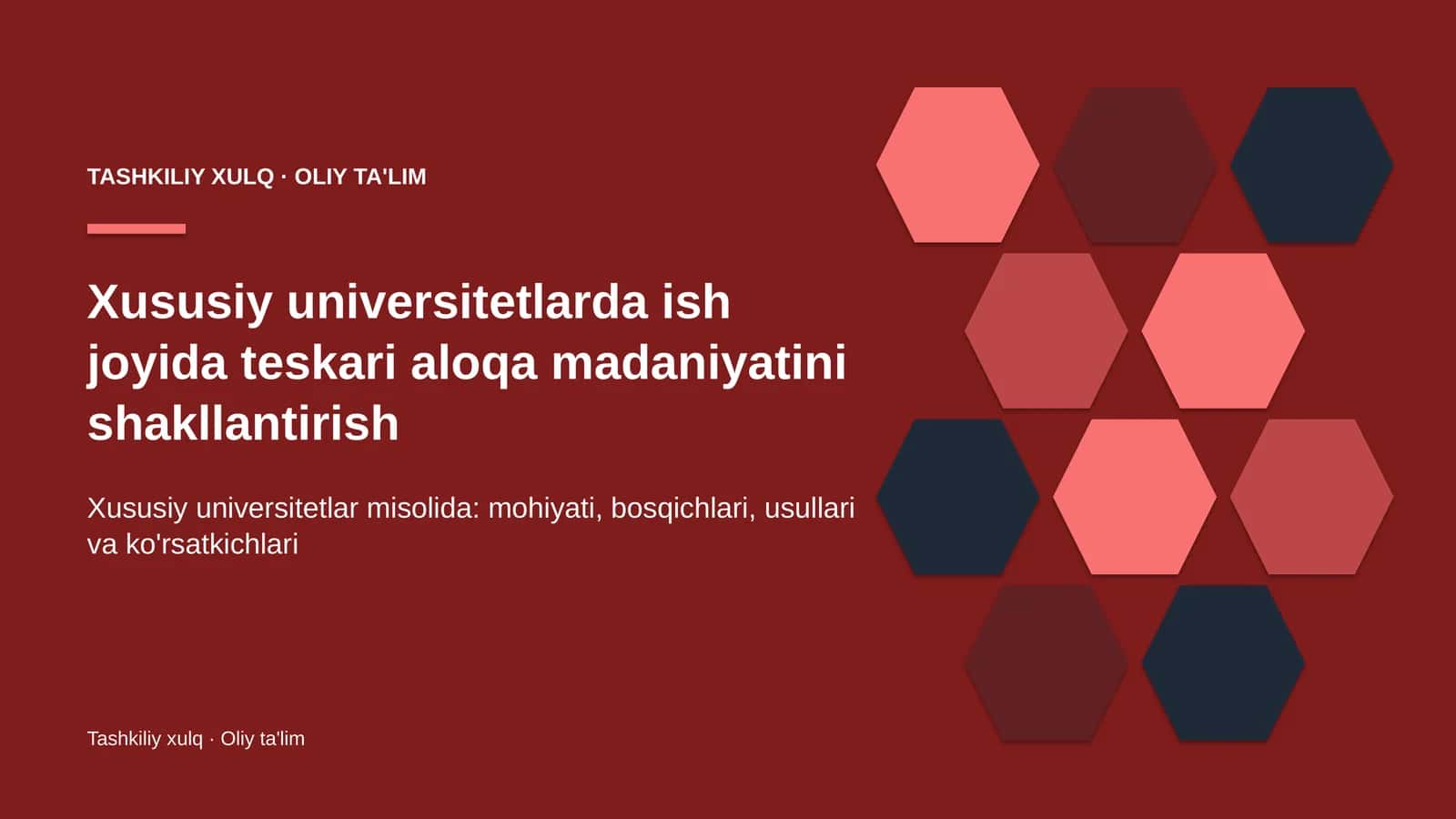 TASHKILIY XULQ · OLIY TA'LIM

Xususiy universitetlarda ish joyida teskari aloqa madaniyatini shakllantirish

Xususiy universitetlar misolida: mohiyati, bosqichlari, usullari va ko'rsatkichlari

Tashkiliy xulq · Oliy ta'lim